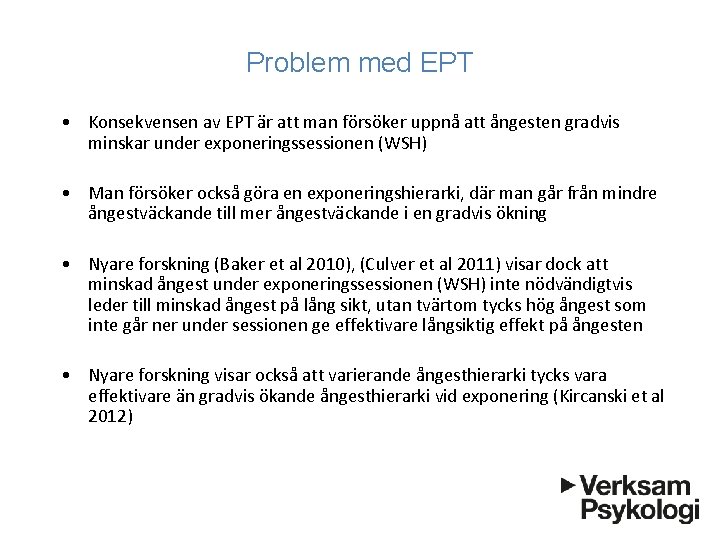 Problem med EPT

• Konsekvensen av EPT är att man försöker uppnå att ångesten gradvis minskar under exponeringssessionen (WSH)

• Man försöker också göra en exponeringshierarki, där man går från mindre ångestväckande till mer ångestväckande i en gradvis ökning

• Nyare forskning (Baker et al 2010), (Culver et al 2011) visar dock att minskad ångest under exponeringssessionen (WSH) inte nödvändigtvis leder till minskad ångest på lång sikt, utan tvärtom tycks hög ångest som inte går ner under sessionen ge effektivare långsiktig effekt på ångesten

• Nyare forskning visar också att varierande ångesthierarki tycks vara effektivare än gradvis ökande ångesthierarki vid exponering (Kircanski et al 2012)

Verksam Psykologi